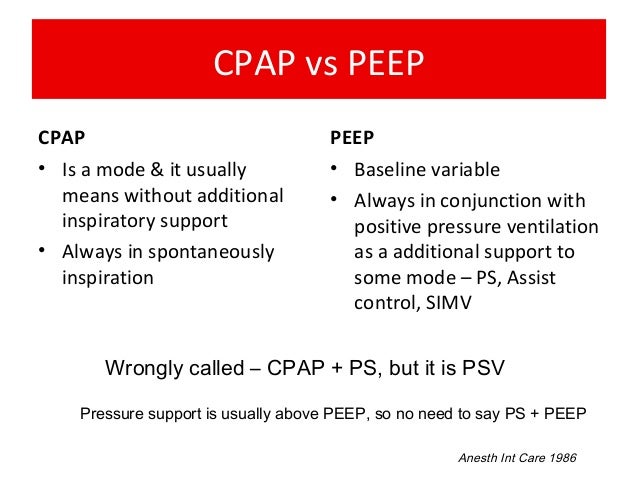 CPAP vs PEEP

CPAP
• Is a mode & it usually means without additional inspiratory support
• Always in spontaneously inspiration

PEEP
• Baseline variable
• Always in conjunction with positive pressure ventilation as a additional support to some mode – PS, Assist control, SIMV

Wrongly called – CPAP + PS, but it is PSV

Pressure support is usually above PEEP, so no need to say PS + PEEP

Anesth Int Care 1986